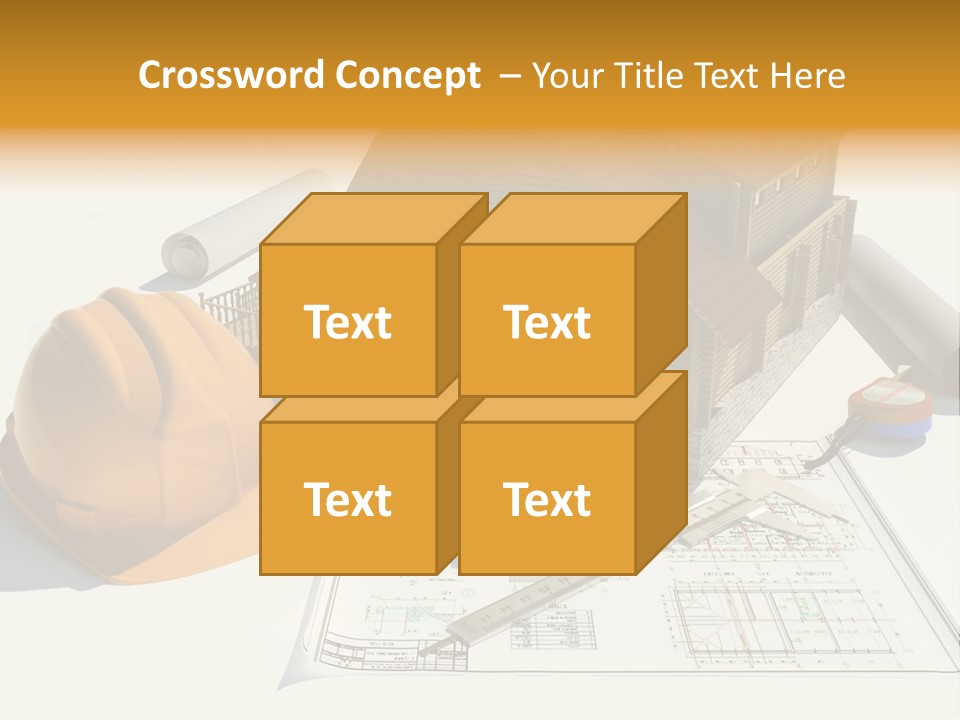 Crossword Concept – Your Title Text Here

Text

Text

Text

Text